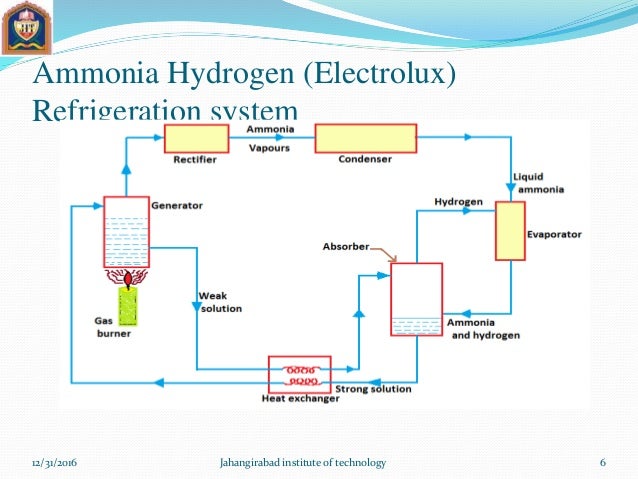 JIT

Ammonia Hydrogen (Electrolux) Refrigeration system

Rectifier

Ammonia

Vapours

Condenser

Liquid ammonia

Generator

Hydrogen

Evaporator

Absorber

Weak solution

Gas burner

Ammonia and hydrogen

Heat exchanger

Strong solution

12/31/2016

Jahangirabad institute of technology

6